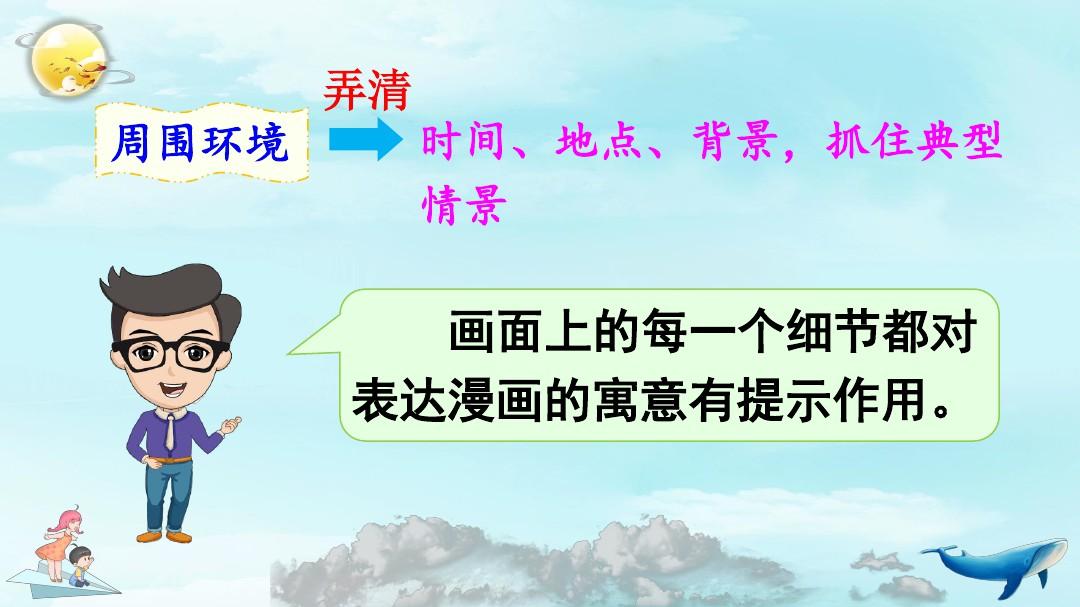 周围环境

弄清

时间、地点、背景，抓住典型情景

画面上的每一个细节都对表达漫画的寓意有提示作用。